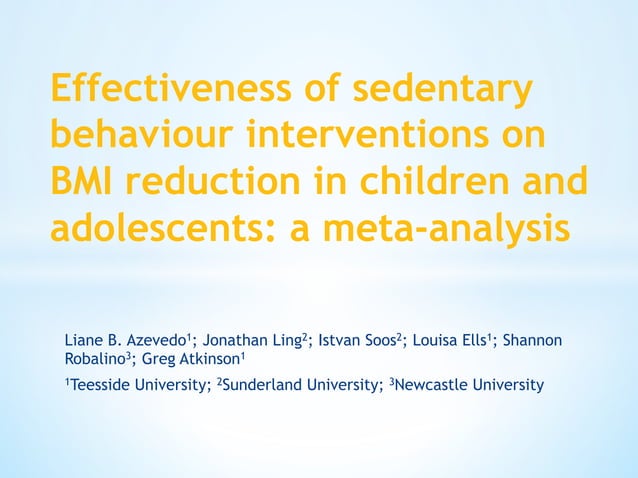 Effectiveness of sedentary behaviour interventions on BMI reduction in children and adolescents: a meta-analysis

Liane B. Azevedo$^1$; Jonathan Ling$^2$; Istvan Soos$^2$; Louisa Ells$^1$; Shannon Robalino$^3$; Greg Atkinson$^1$

$^1$Teesside University; $^2$Sunderland University; $^3$Newcastle University